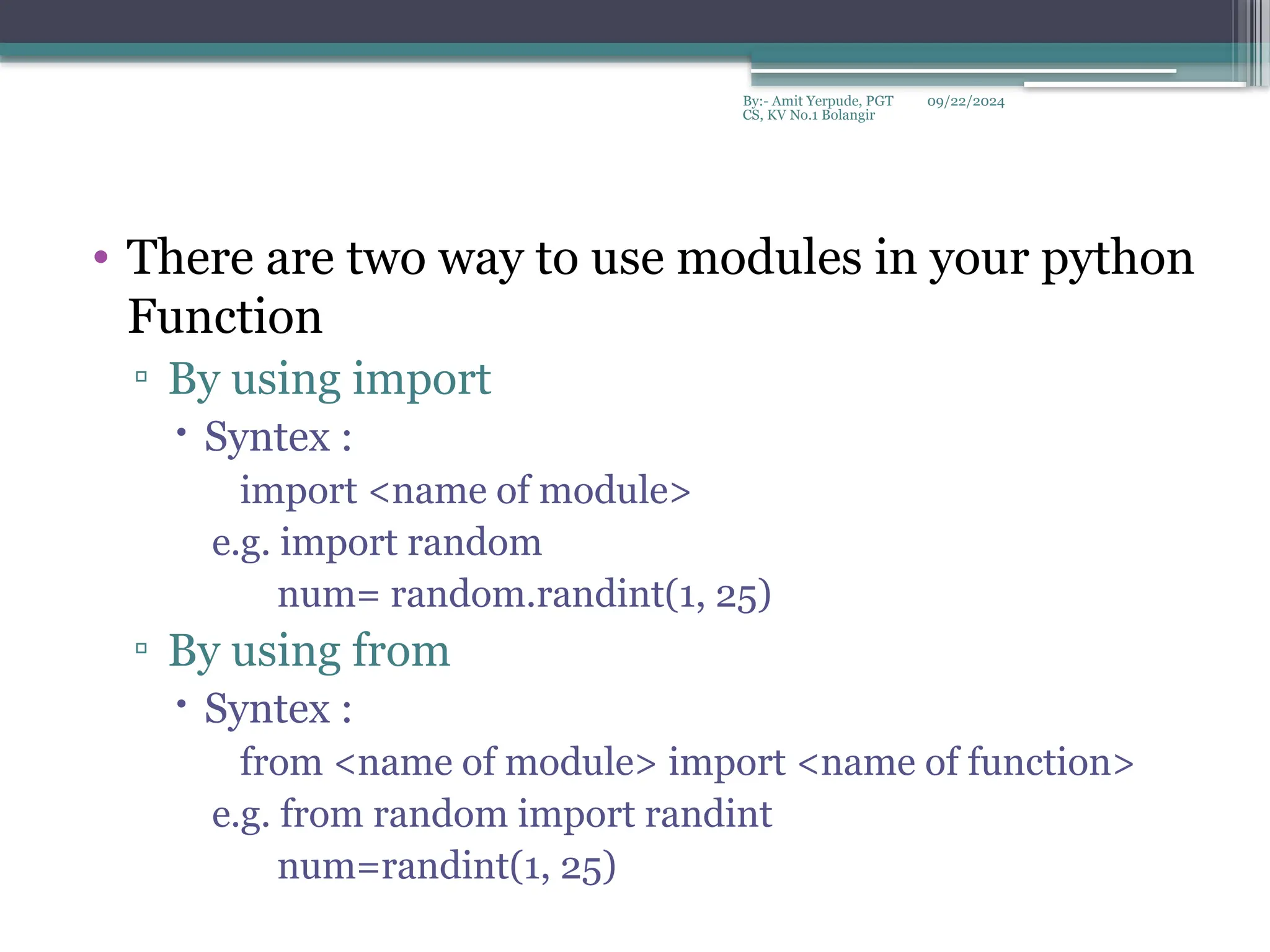 By:- Amit Yerpude, PGT CS, KV No.1 Bolangir

09/22/2024

• There are two way to use modules in your python Function

▫ By using import

• Syntex :

import <name of module>

e.g. import random

num= random.randint(1, 25)

▫ By using from

• Syntex :

from <name of module> import <name of function>

e.g. from random import randint

num=randint(1, 25)